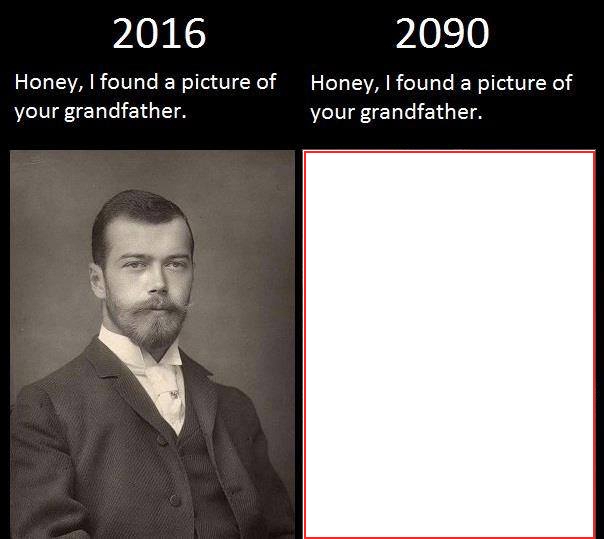 2016

Honey, I found a picture of your grandfather.

2090

Honey, I found a picture of your grandfather.